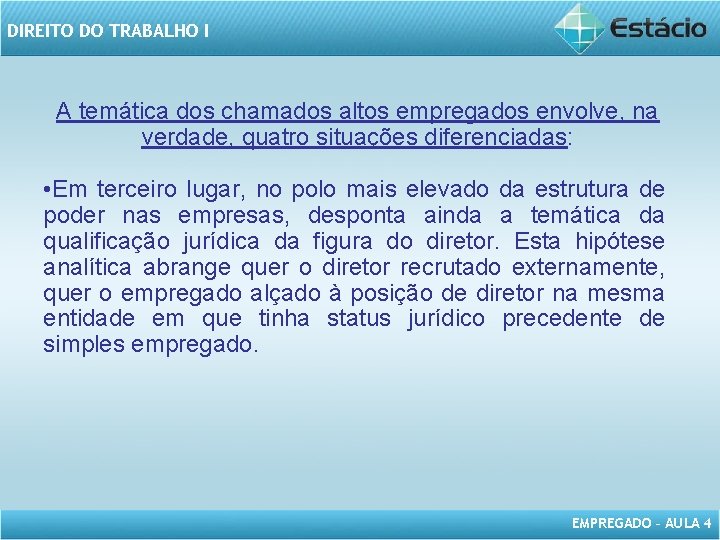 DIREITO DO TRABALHO I

Estácio

A temática dos chamados altos empregados envolve, na verdade, quatro situações diferenciadas:

•Em terceiro lugar, no polo mais elevado da estrutura de poder nas empresas, desponta ainda a temática da qualificação jurídica da figura do diretor. Esta hipótese analítica abrange quer o diretor recrutado externamente, quer o empregado alçado à posição de diretor na mesma entidade em que tinha status jurídico precedente de simples empregado.

EMPREGADO – AULA 4